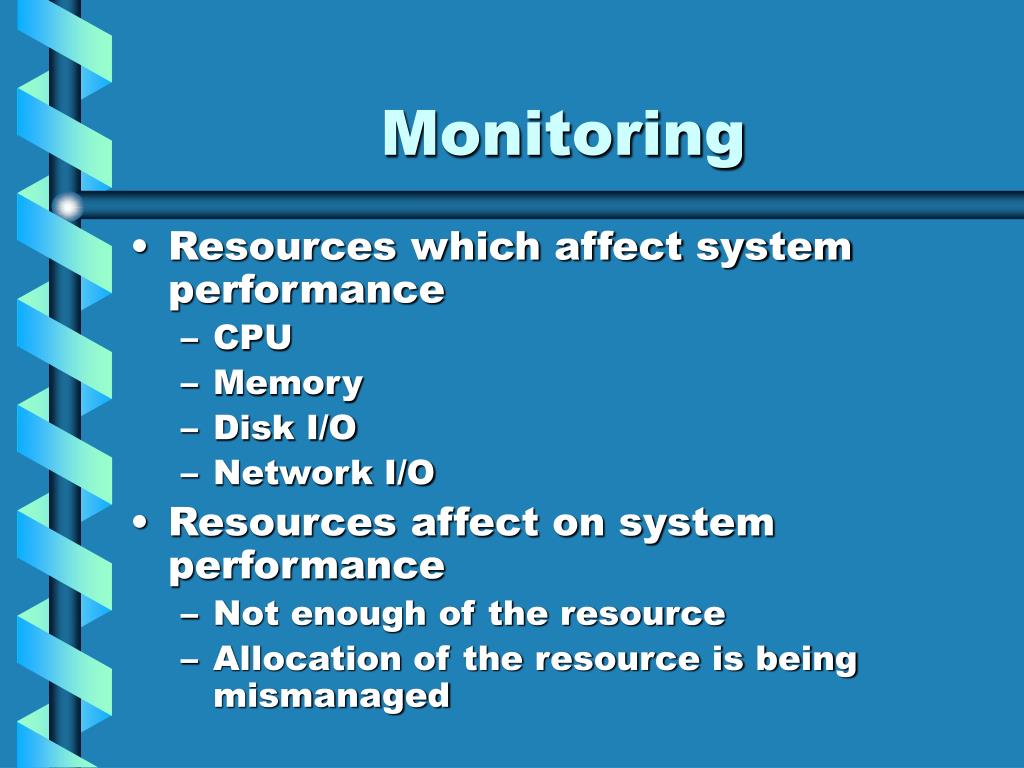 Monitoring

• Resources which affect system performance
 – CPU
 – Memory
 – Disk I/O
 – Network I/O
• Resources affect on system performance
 – Not enough of the resource
 – Allocation of the resource is being mismanaged